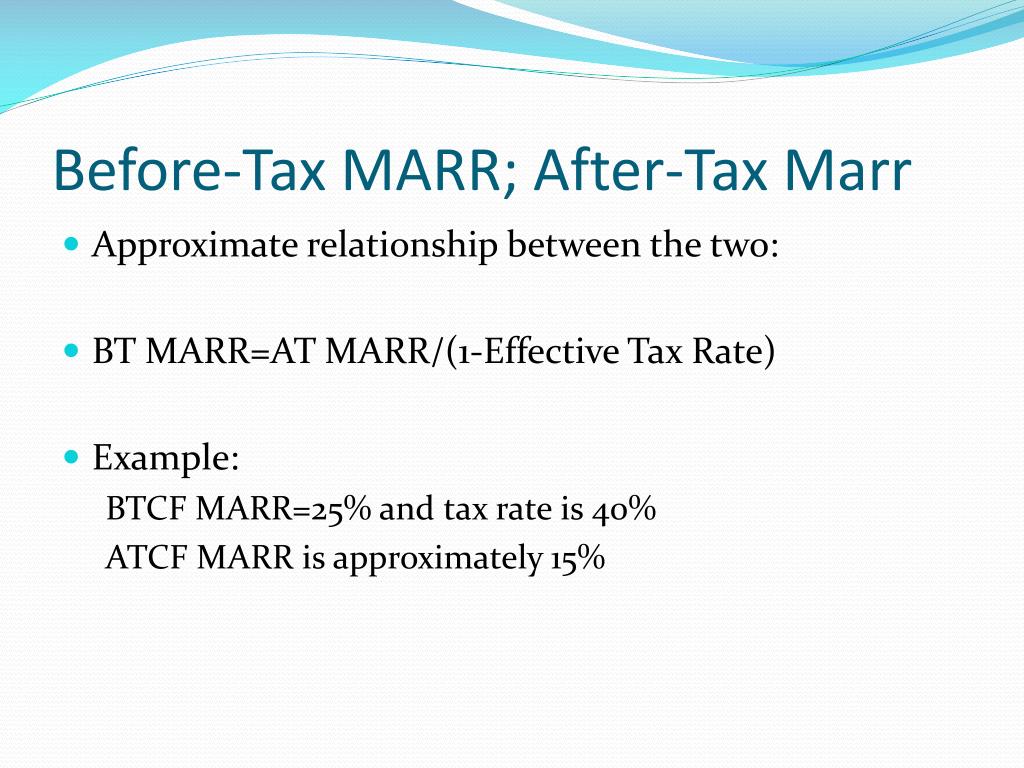 Before-Tax MARR; After-Tax Marr

Approximate relationship between the two:

BT MARR=AT MARR/(1-Effective Tax Rate)

Example:
BTCF MARR=25% and tax rate is 40%
ATCF MARR is approximately 15%